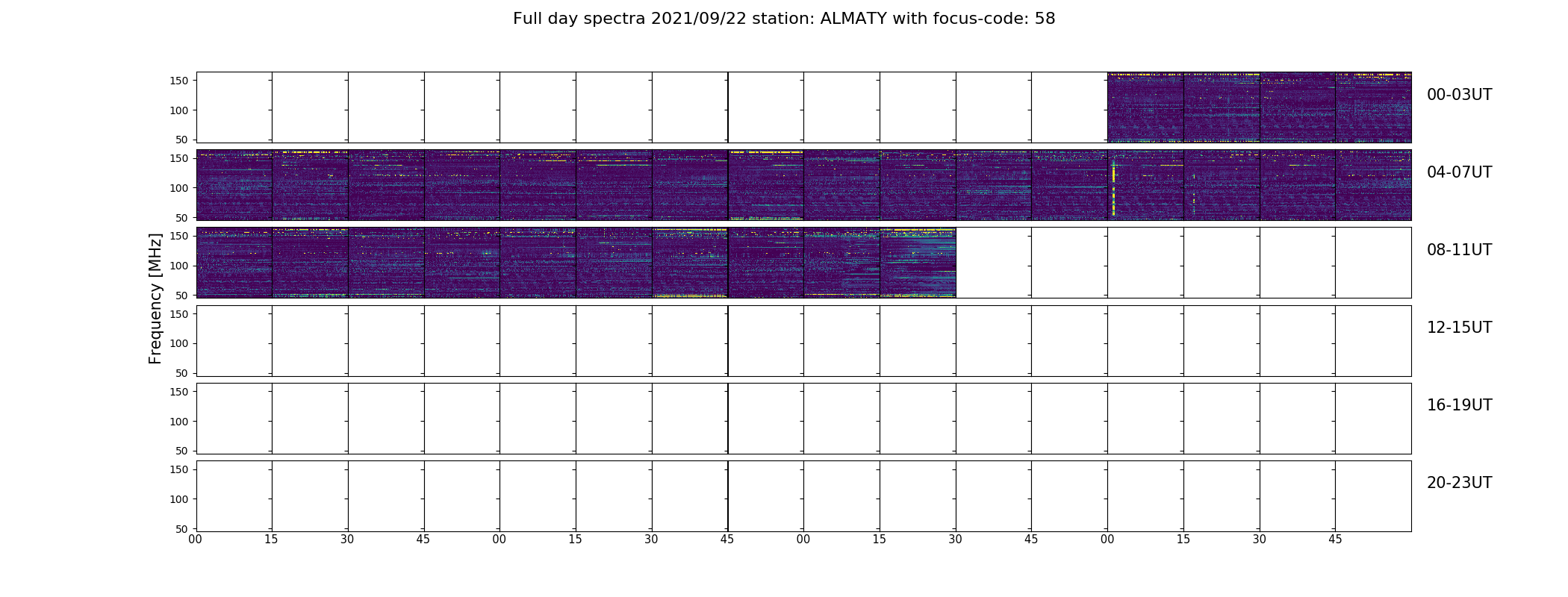 Full day spectra 2021/09/22 station: ALMATY with focus-code: 58

Frequency [MHz]

150
100
50
00-03UT

150
100
50
04-07UT

150
100
50
08-11UT

150
100
50
12-15UT

150
100
50
16-19UT

150
100
50
20-23UT

00 15 30 45 00 15 30 45 00 15 30 45 00 15 30 45